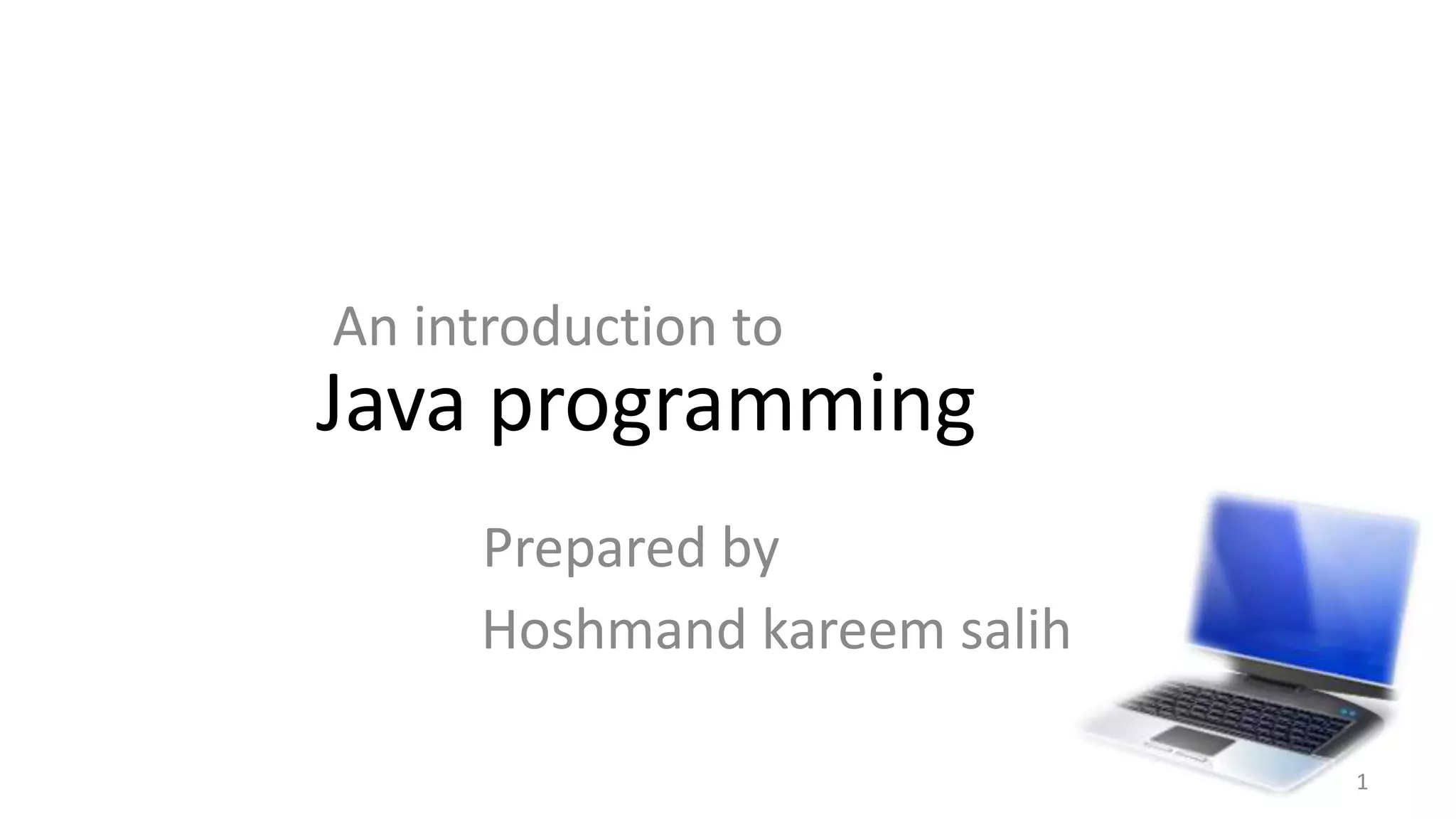 An introduction to
Java programming

Prepared by
Hoshmand kareem salih

1